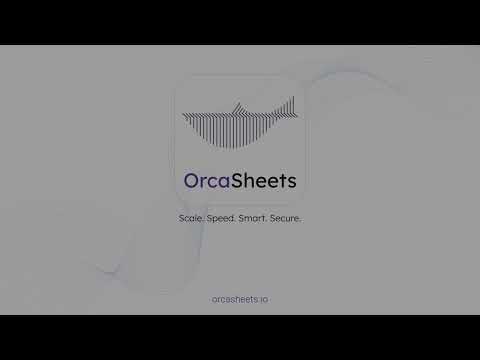 OrcaSheets

Scale. Speed. Smart. Secure.

orcasheets.io